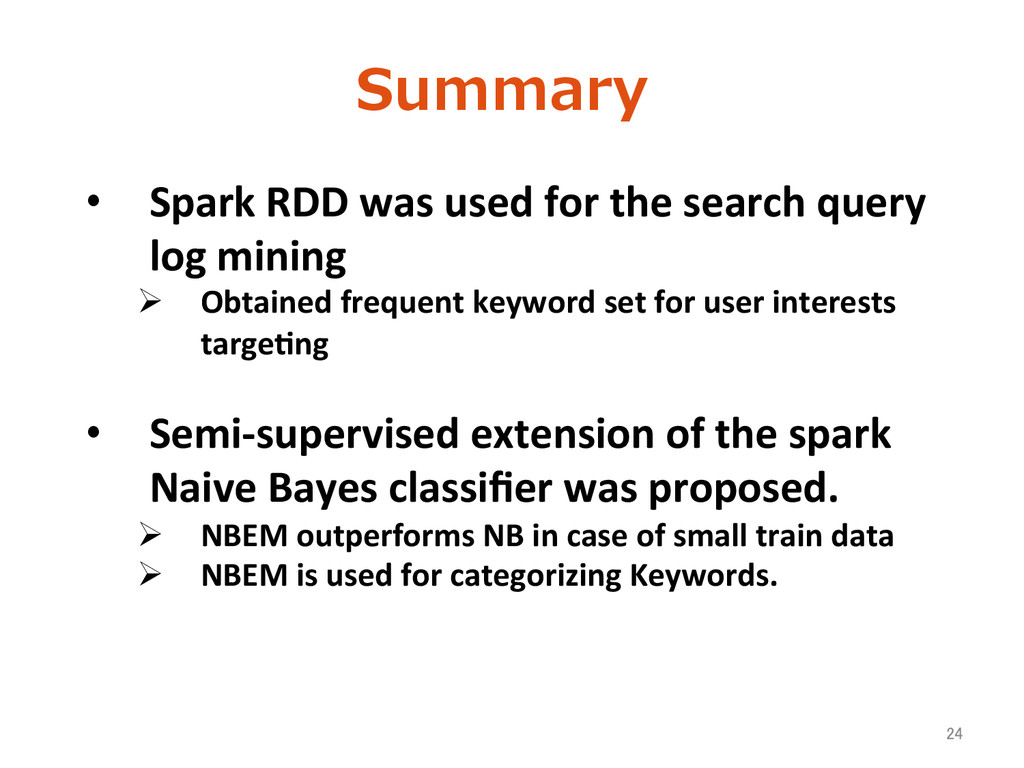 Summary

• Spark RDD was used for the search query log mining

➢ Obtained frequent keyword set for user interests targeting

• Semi-supervised extension of the spark Naive Bayes classifier was proposed.

➢ NBEM outperforms NB in case of small train data

➢ NBEM is used for categorizing Keywords.

24